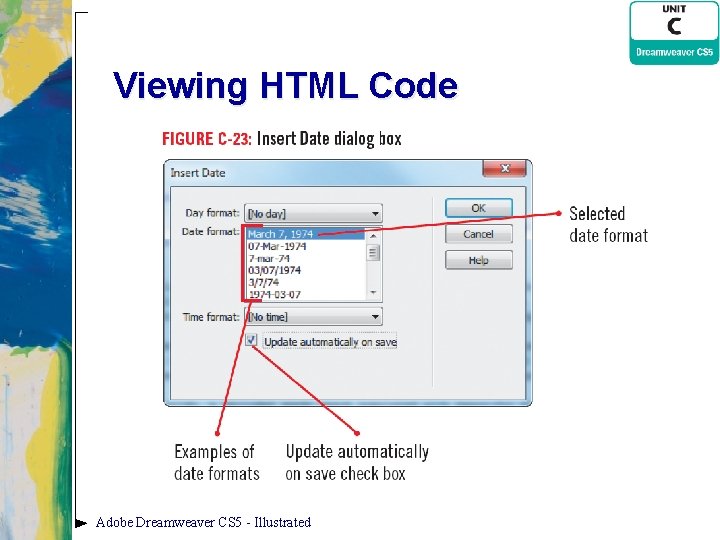 UNIT
C
Dreamweaver CS5

Viewing HTML Code

FIGURE C-23: Insert Date dialog box

Insert Date

Day format: [No day]
Date format: March 7, 1974
07-Mar-1974
7-mar-74
03/07/1974
3/7/74
1974-03-07
Time format: [No time]
Update automatically on save

OK
Cancel
Help

Selected date format

Examples of date formats

Update automatically on save check box

Adobe Dreamweaver CS5 - Illustrated